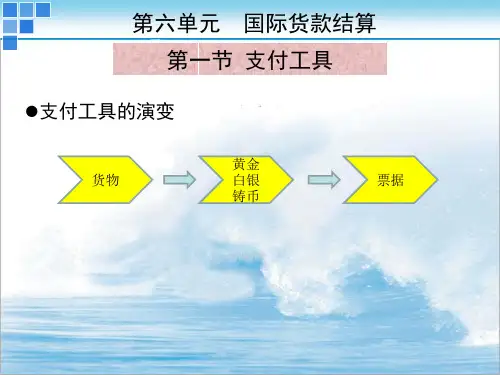 第六单元　国际货款结算

第一节 支付工具

●支付工具的演变

货物

黄金
白银
铸币

票据